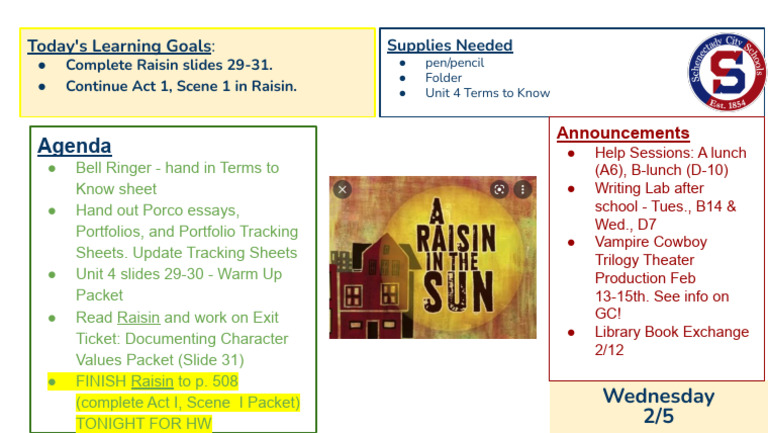 Today's Learning Goals:
- Complete Raisin slides 29-31.
- Continue Act 1, Scene 1 in Raisin.

Supplies Needed
- pen/pencil
- Folder
- Unit 4 Terms to Know

Schenectady City Schools
S
Est. 1854

Agenda
- Bell Ringer - hand in Terms to Know sheet
- Hand out Porco essays, Portfolios, and Portfolio Tracking Sheets. Update Tracking Sheets
- Unit 4 slides 29-30 - Warm Up Packet
- Read Raisin and work on Exit Ticket: Documenting Character Values Packet (Slide 31)
- FINISH Raisin to p. 508 (complete Act I, Scene I Packet) TONIGHT FOR HW

A RAISIN IN THE SUN

Announcements
- Help Sessions: A lunch (A6), B-lunch (D-10)
- Writing Lab after school - Tues., B14 & Wed., D7
- Vampire Cowboy Trilogy Theater Production Feb 13-15th. See info on GC!
- Library Book Exchange 2/12

Wednesday
2/5